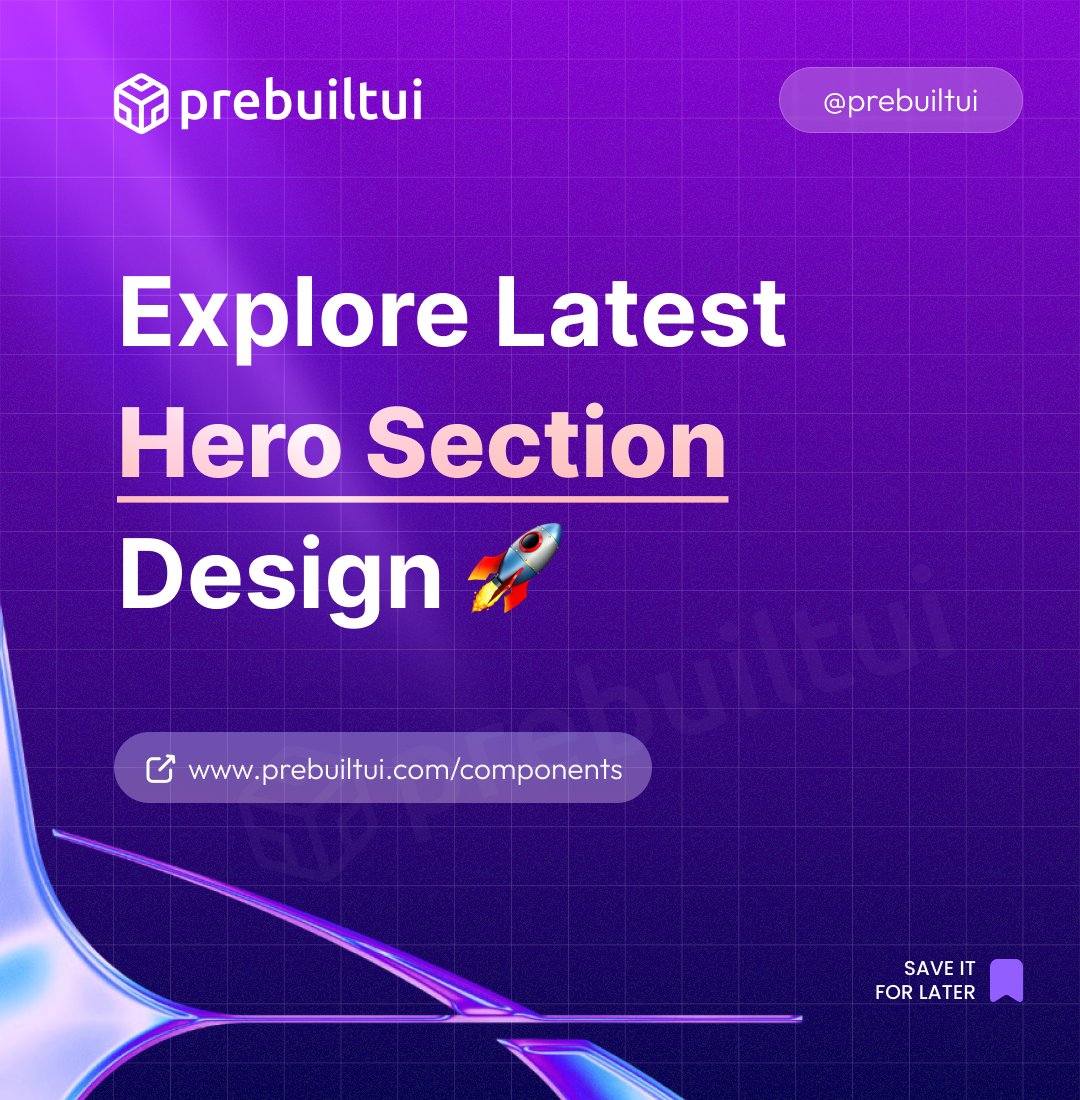 prebuiltui

@prebuiltui

Explore Latest Hero Section Design 🚀

prebuiltui

www.prebuiltui.com/components

SAVE IT FOR LATER